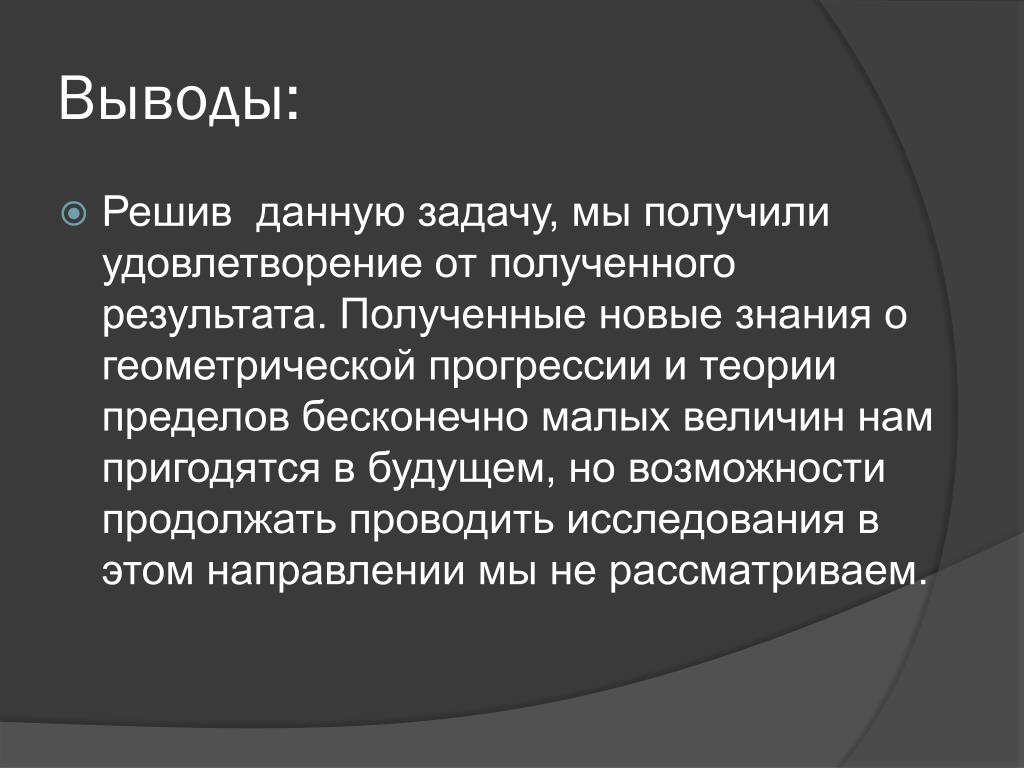 Выводы:

Решив  данную задачу, мы получили удовлетворение от полученного результата. Полученные новые знания о геометрической прогрессии и теории пределов бесконечно малых величин нам пригодятся в будущем, но возможности продолжать проводить исследования в этом направлении мы не рассматриваем.